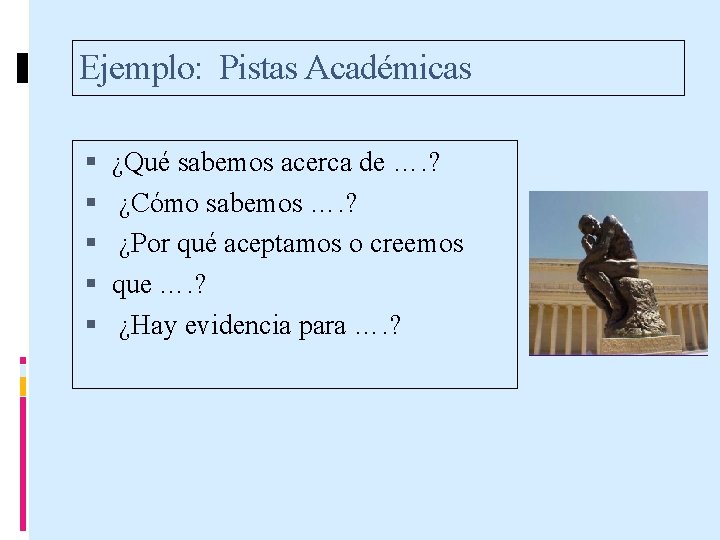 Ejemplo: Pistas Académicas

• ¿Qué sabemos acerca de ….?
• ¿Cómo sabemos ….?
• ¿Por qué aceptamos o creemos
• que ….?
• ¿Hay evidencia para ….?